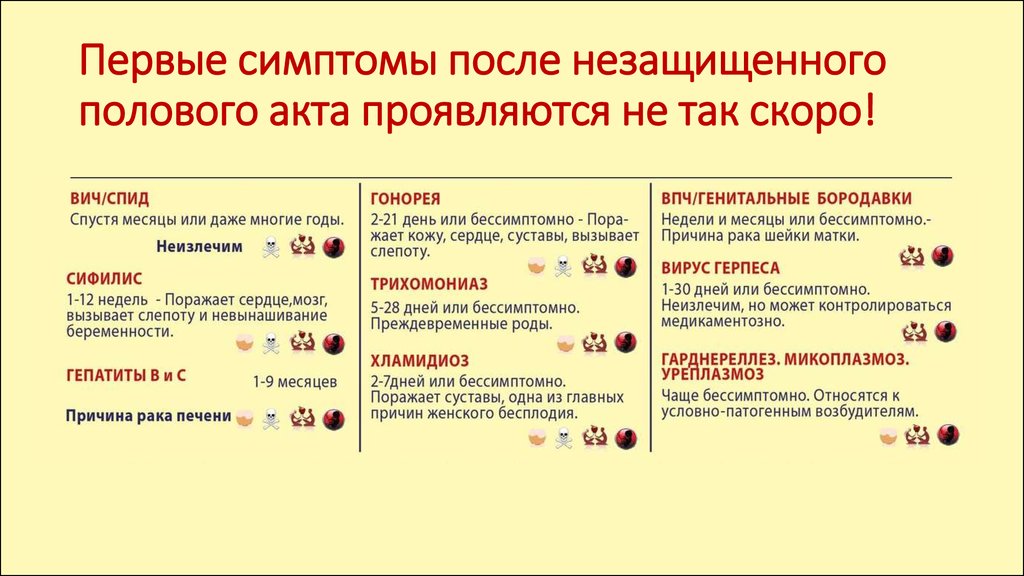 Первые симптомы после незащищенного полового акта проявляются не так скоро!

ВИЧ/СПИД
Спустя месяцы или даже многие годы.
Неизлечим

СИФИЛИС
1-12 недель - Поражает сердце,мозг, вызывает слепоту и невынашивание беременности.

ГЕПАТИТЫ В и С
1-9 месяцев
Причина рака печени

ГОНОРЕЯ
2-21 день или бессимптомно - Поражает кожу, сердце, суставы, вызывает слепоту.

ТРИХОМОНИАЗ
5-28 дней или бессимптомно. Преждевременные роды.

ХЛАМИДИОЗ
2-7дней или бессимптомно. Поражает суставы, одна из главных причин женского бесплодия.

ВПЧ/ГЕНИТАЛЬНЫЕ БОРОДАВКИ
Недели и месяцы или бессимптомно.- Причина рака шейки матки.

ВИРУС ГЕРПЕСА
1-30 дней или бессимптомно. Неизлечим, но может контролироваться медикаментозно.

ГАРДНЕРЕЛЛЕЗ. МИКОПЛАЗМОЗ. УРЕПЛАЗМОЗ
Чаще бессимптомно. Относятся к условно-патогенным возбудителям.